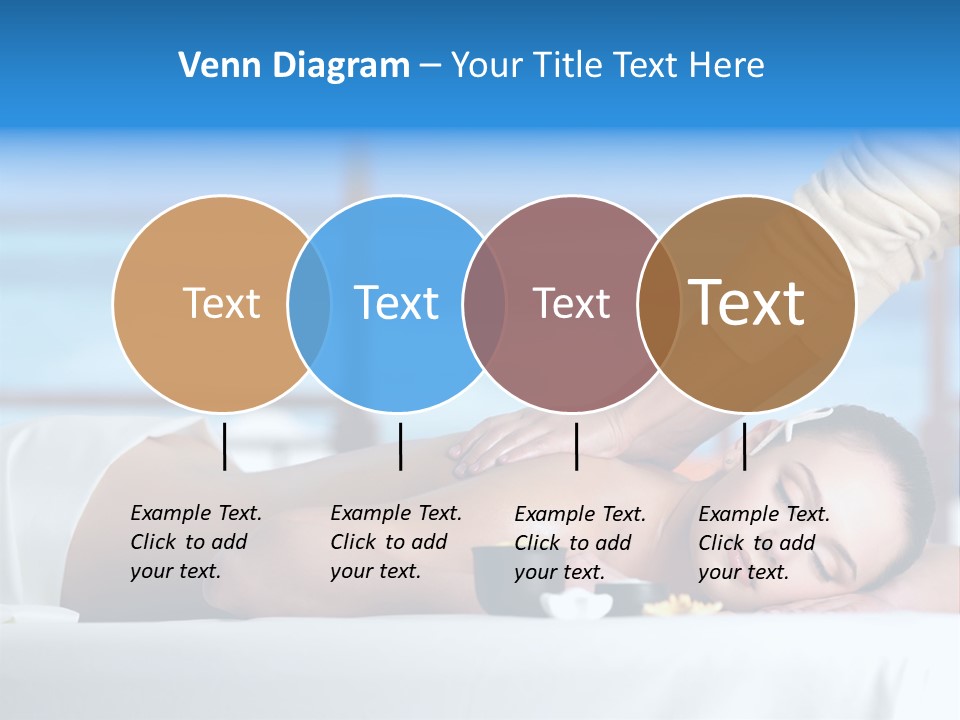 Venn Diagram – Your Title Text Here

Text

Text

Text

Text

Example Text. Click to add your text.

Example Text. Click to add your text.

Example Text. Click to add your text.

Example Text. Click to add your text.